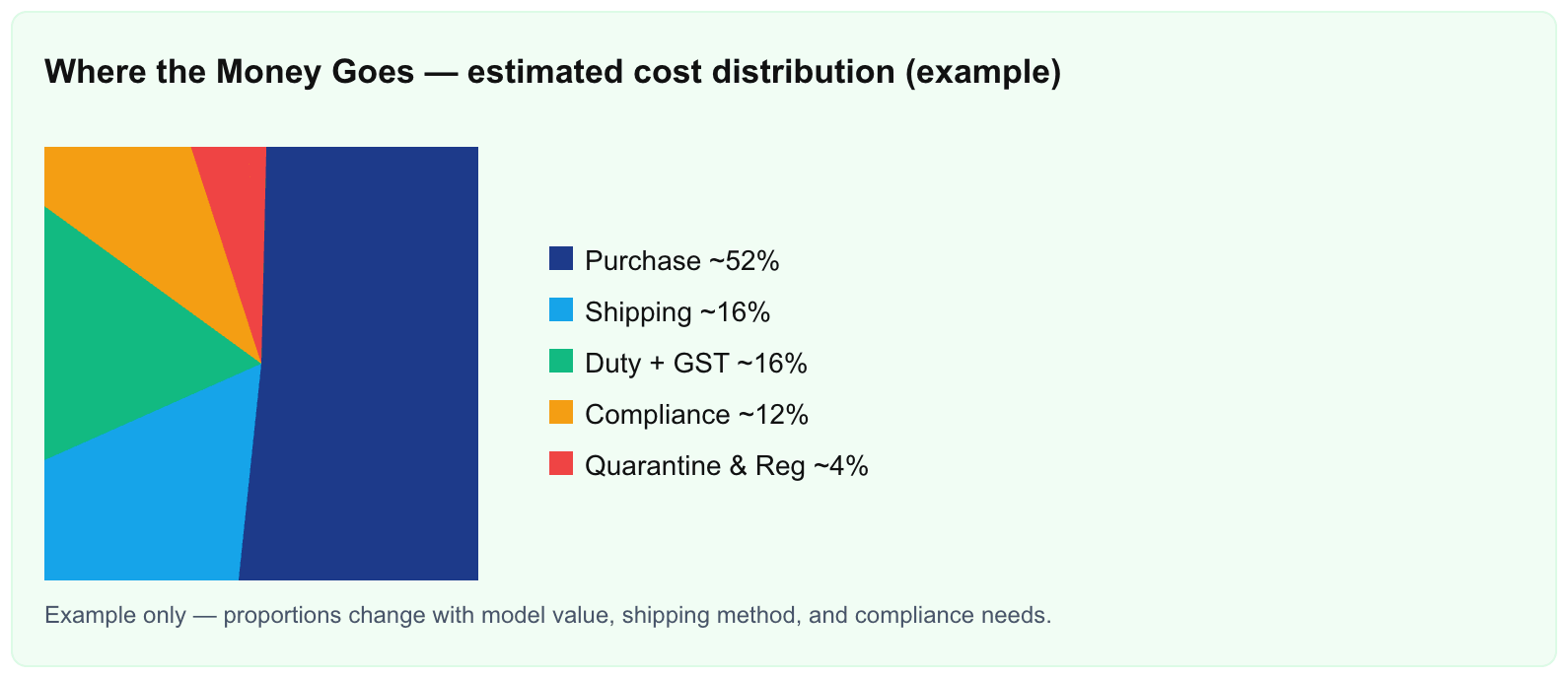 Where the Money Goes — estimated cost distribution (example)

Purchase ~52%
Shipping ~16%
Duty + GST ~16%
Compliance ~12%
Quarantine & Reg ~4%

Example only — proportions change with model value, shipping method, and compliance needs.